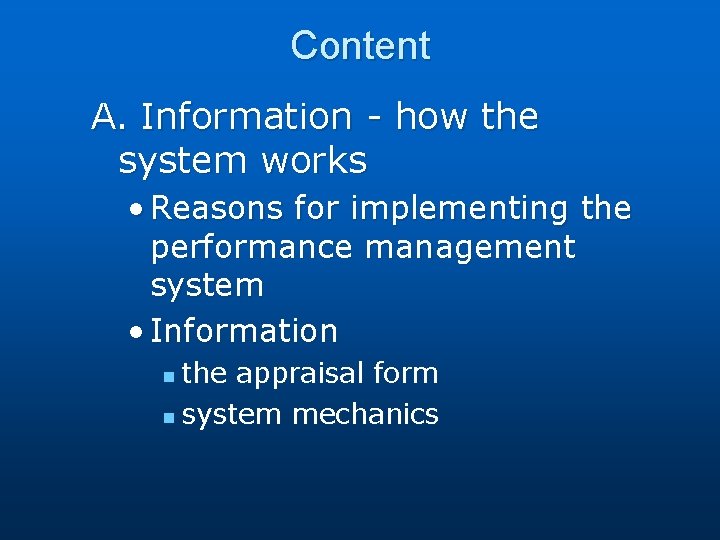 Content

A. Information - how the system works

• Reasons for implementing the performance management system

• Information

▪ the appraisal form

▪ system mechanics